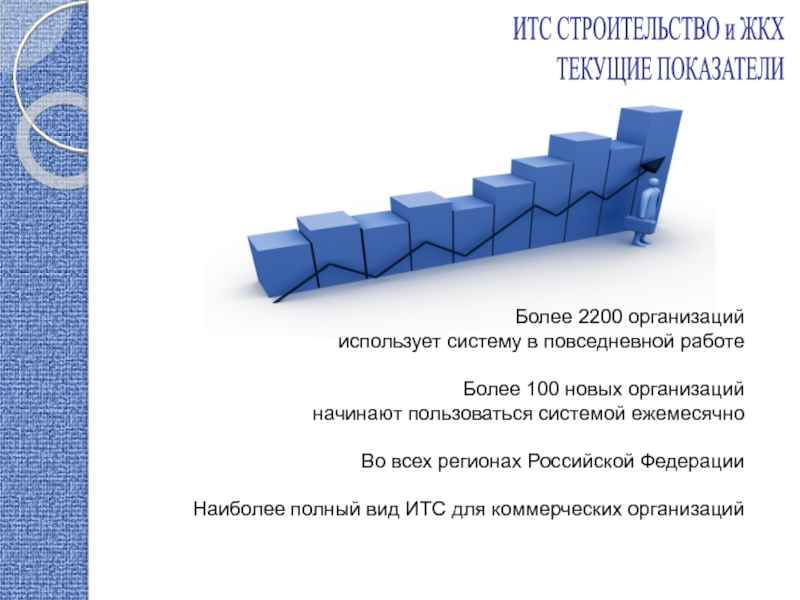 ИТС СТРОИТЕЛЬСТВО и ЖКХ
ТЕКУЩИЕ ПОКАЗАТЕЛИ

Более 2200 организаций
использует систему в повседневной работе

Более 100 новых организаций
начинают пользоваться системой ежемесячно

Во всех регионах Российской Федерации

Наиболее полный вид ИТС для коммерческих организаций